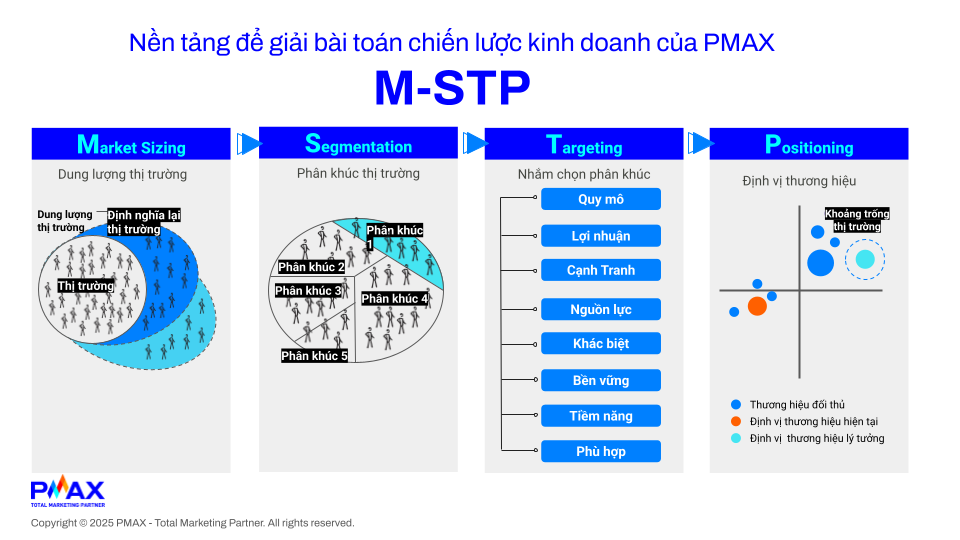 Nền tảng để giải bài toán chiến lược kinh doanh của PMAX

M-STP

Market Sizing

Dung lượng thị trường

Dung lượng thị trường

Định nghĩa lại thị trường

Thị trường

Segmentation

Phân khúc thị trường

Phân khúc 1

Phân khúc 2

Phân khúc 3

Phân khúc 4

Phân khúc 5

Targeting

Nhắm chọn phân khúc

Quy mô

Lợi nhuận

Cạnh Tranh

Nguồn lực

Khác biệt

Bền vững

Tiềm năng

Phù hợp

Positioning

Định vị thương hiệu

Khoảng trống thị trường

Thương hiệu đối thủ

Định vị thương hiệu hiện tại

Định vị thương hiệu lý tưởng

PMAX
TOTAL MARKETING PARTNER

Copyright © 2025 PMAX - Total Marketing Partner. All rights reserved.